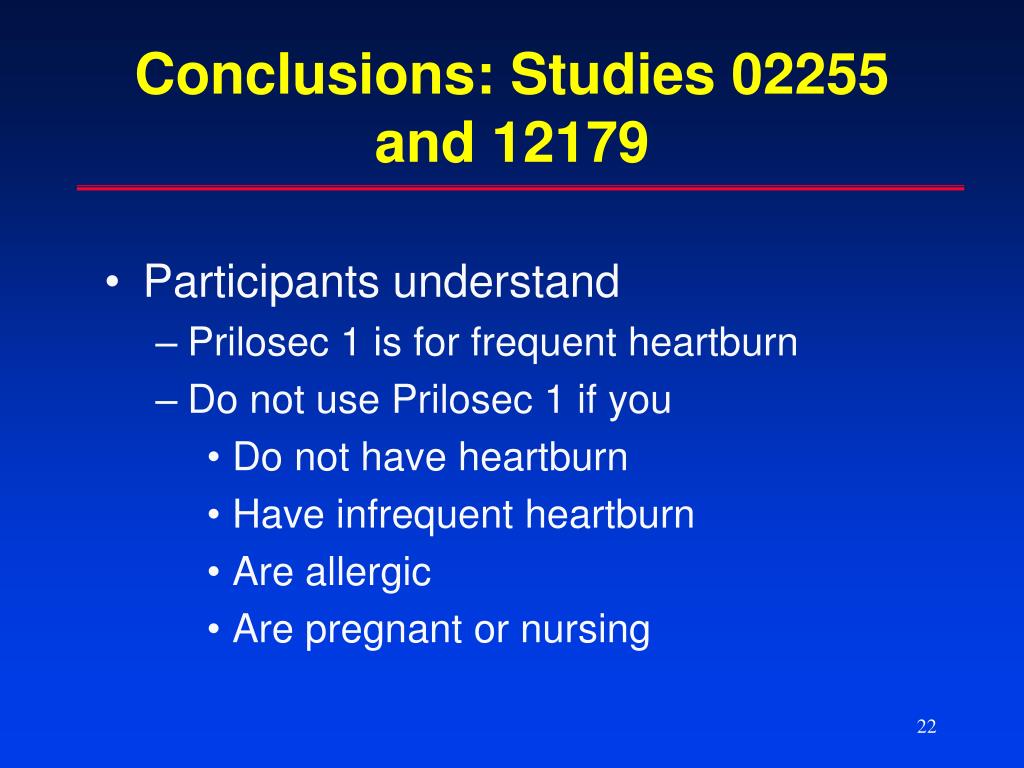 Conclusions: Studies 02255 and 12179

• Participants understand
– Prilosec 1 is for frequent heartburn
– Do not use Prilosec 1 if you
• Do not have heartburn
• Have infrequent heartburn
• Are allergic
• Are pregnant or nursing

22